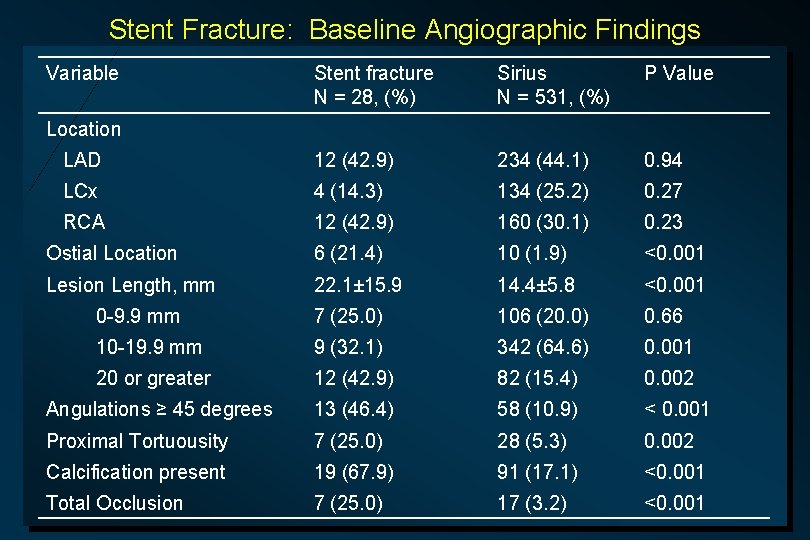 Stent Fracture: Baseline Angiographic Findings

| Variable | Stent fracture N = 28, (%) | Sirius N = 531, (%) | P Value |
|---|---|---|---|
| Location | | | |
| LAD | 12 (42.9) | 234 (44.1) | 0.94 |
| LCx | 4 (14.3) | 134 (25.2) | 0.27 |
| RCA | 12 (42.9) | 160 (30.1) | 0.23 |
| Ostial Location | 6 (21.4) | 10 (1.9) | <0.001 |
| Lesion Length, mm | 22.1±15.9 | 14.4±5.8 | <0.001 |
| 0-9.9 mm | 7 (25.0) | 106 (20.0) | 0.66 |
| 10-19.9 mm | 9 (32.1) | 342 (64.6) | 0.001 |
| 20 or greater | 12 (42.9) | 82 (15.4) | 0.002 |
| Angulations ≥ 45 degrees | 13 (46.4) | 58 (10.9) | < 0.001 |
| Proximal Tortuousity | 7 (25.0) | 28 (5.3) | 0.002 |
| Calcification present | 19 (67.9) | 91 (17.1) | <0.001 |
| Total Occlusion | 7 (25.0) | 17 (3.2) | <0.001 |